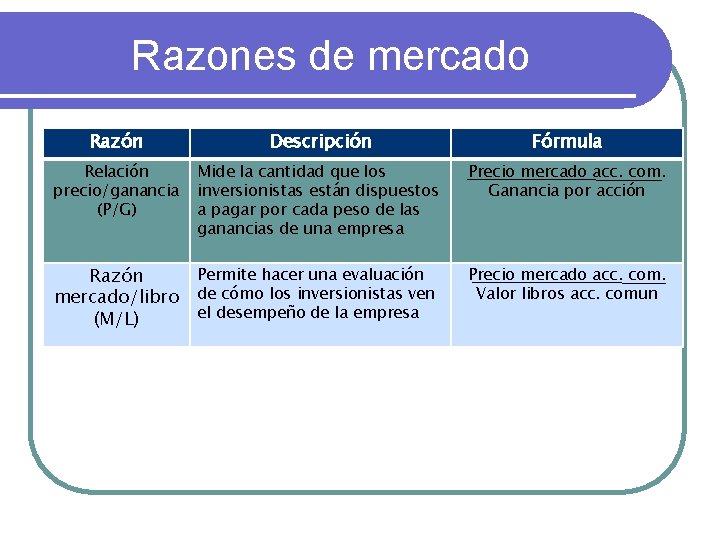 Razones de mercado

| Razón | Descripción | Fórmula |
|---|---|---|
| Relación precio/ganancia (P/G) | Mide la cantidad que los inversionistas están dispuestos a pagar por cada peso de las ganancias de una empresa | $\frac{\text{Precio mercado acc. com.}}{\text{Ganancia por acción}}$ |
| Razón mercado/libro (M/L) | Permite hacer una evaluación de cómo los inversionistas ven el desempeño de la empresa | $\frac{\text{Precio mercado acc. com.}}{\text{Valor libros acc. comun}}$ |